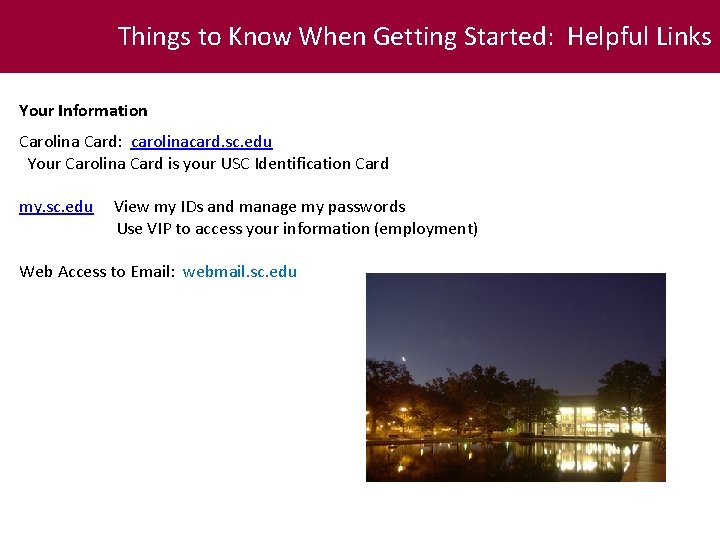 Things to Know When Getting Started: Helpful Links

Your Information

Carolina Card: carolinacard.sc.edu
Your Carolina Card is your USC Identification Card

my.sc.edu View my IDs and manage my passwords
Use VIP to access your information (employment)

Web Access to Email: webmail.sc.edu